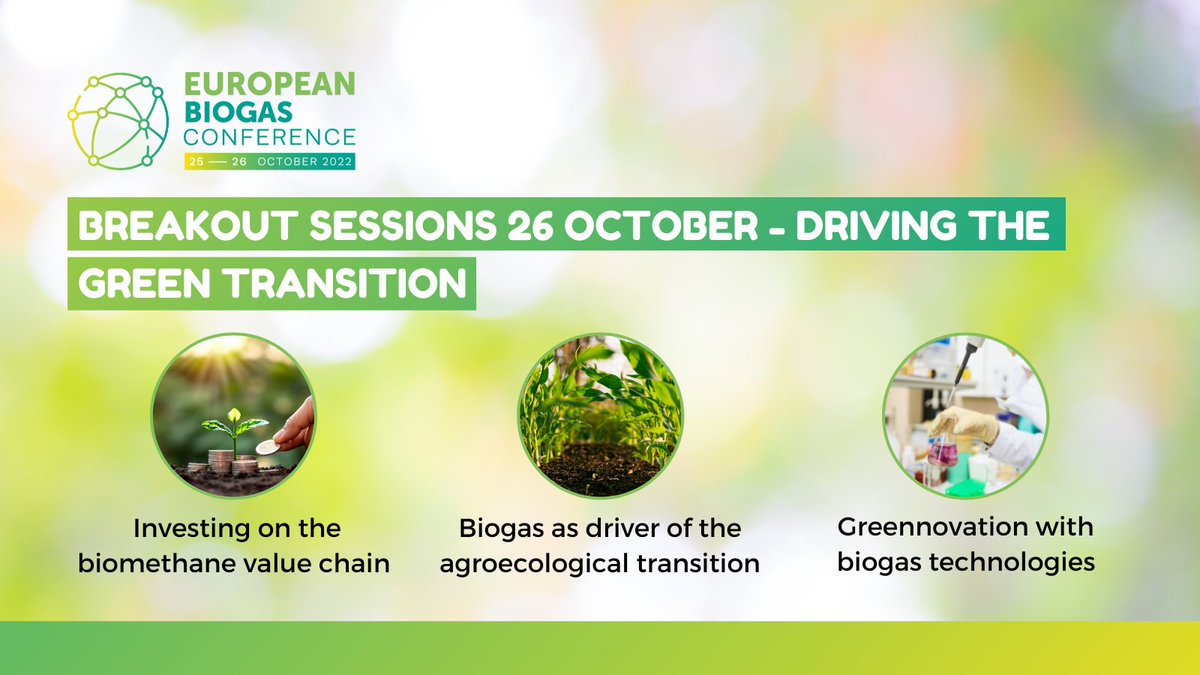 EUROPEAN BIOGAS CONFERENCE
25 — 26 OCTOBER 2022

BREAKOUT SESSIONS 26 OCTOBER - DRIVING THE GREEN TRANSITION

Investing on the biomethane value chain

Biogas as driver of the agroecological transition

Greennovation with biogas technologies